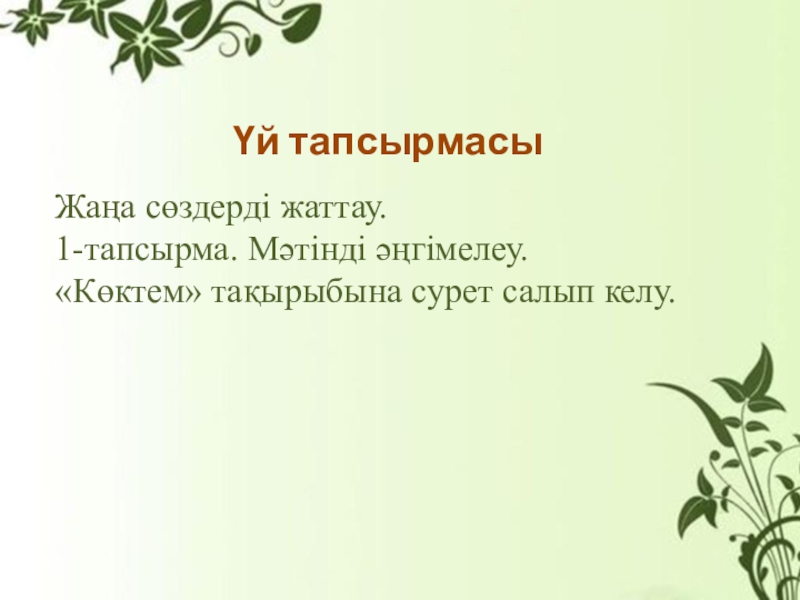 Үй тапсырмасы

Жаңа сөздерді жаттау.
1-тапсырма. Мәтінді әңгімелеу.
«Көктем» тақырыбына сурет салып келу.